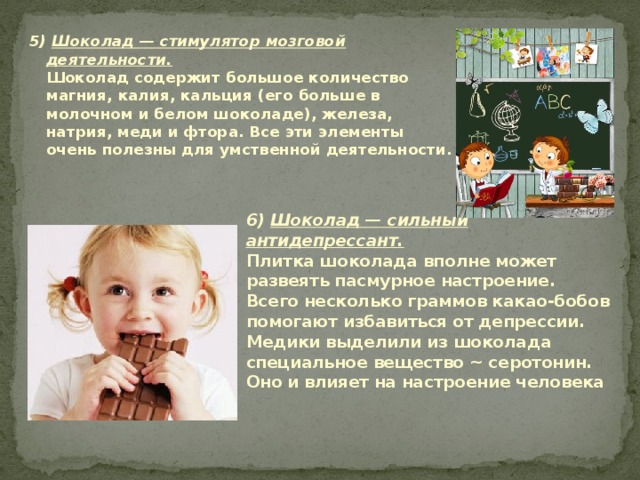 5) Шоколад — стимулятор мозговой деятельности.

Шоколад содержит большое количество магния, калия, кальция (его больше в молочном и белом шоколаде), железа, натрия, меди и фтора. Все эти элементы очень полезны для умственной деятельности.

ABC

6) Шоколад — сильный антидепрессант.

Плитка шоколада вполне может развеять пасмурное настроение. Всего несколько граммов какао-бобов помогают избавиться от депрессии. Медики выделили из шоколада специальное вещество ~ серотонин. Оно и влияет на настроение человека